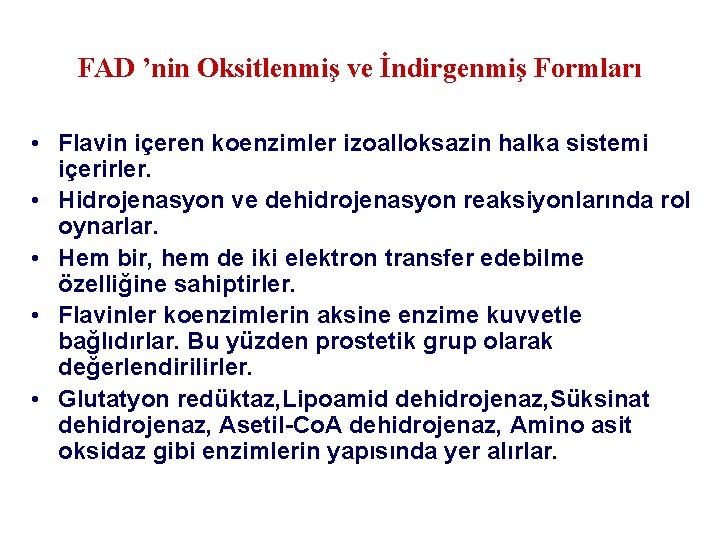 FAD ’nin Oksitlenmiş ve İndirgenmiş Formları

• Flavin içeren koenzimler izoalloksazin halka sistemi içerirler.
• Hidrojenasyon ve dehidrojenasyon reaksiyonlarında rol oynarlar.
• Hem bir, hem de iki elektron transfer edebilme özelliğine sahiptirler.
• Flavinler koenzimlerin aksine enzime kuvvetle bağlıdırlar. Bu yüzden prostetik grup olarak değerlendirilirler.
• Glutatyon redüktaz,Lipoamid dehidrojenaz,Süksinat dehidrojenaz, Asetil-CoA dehidrojenaz, Amino asit oksidaz gibi enzimlerin yapısında yer alırlar.